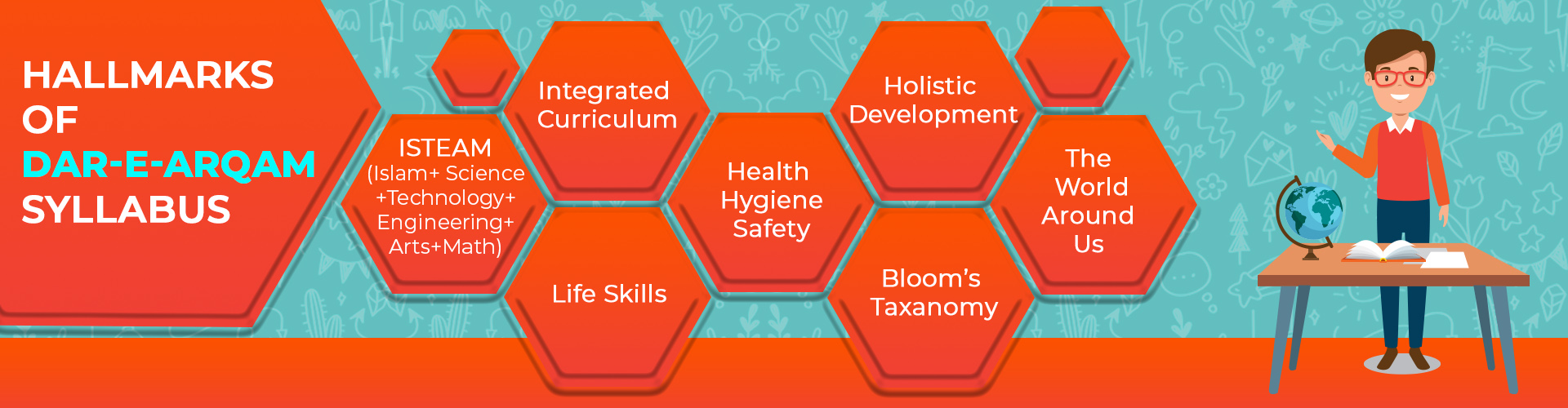 HALLMARKS OF DAR-E-ARQAM SYLLABUS

ISTEAM (Islam+ Science +Technology+ Engineering+ Arts+Math)

Integrated Curriculum

Life Skills

Health Hygiene Safety

Holistic Development

Bloom's Taxanomy

The World Around Us